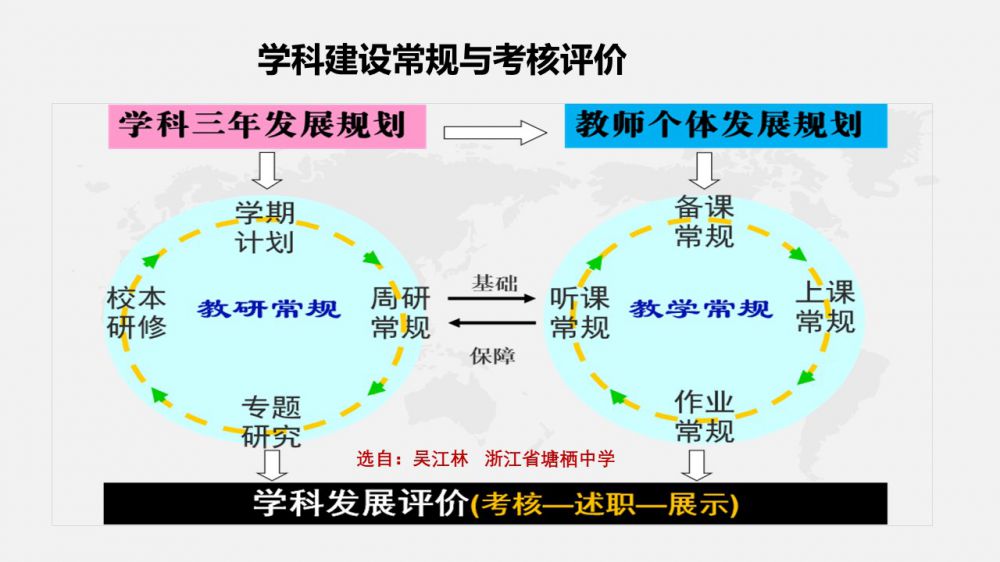 学科建设常规与考核评价

学科三年发展规划

教师个体发展规划

学期计划

校本研修

教研常规

周研常规

专题研究

基础

保障

备课常规

听课常规

教学常规

上课常规

作业常规

选自：吴江林　浙江省塘栖中学

学科发展评价(考核—述职—展示)